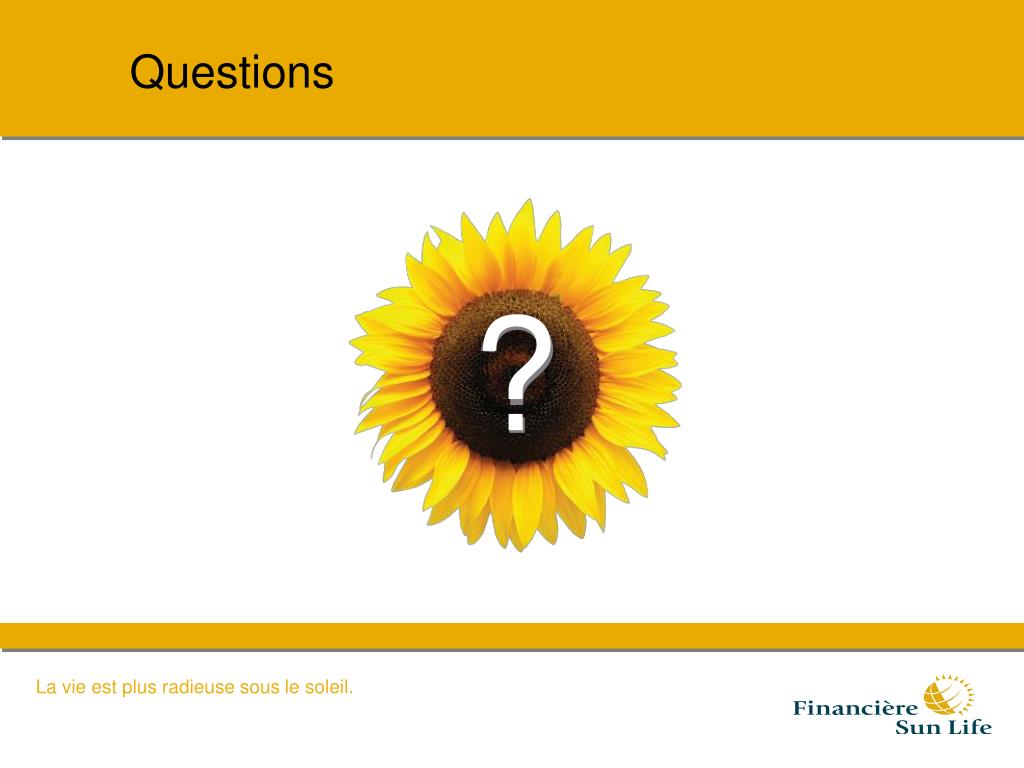 Questions

?

La vie est plus radieuse sous le soleil.

Financière Sun Life